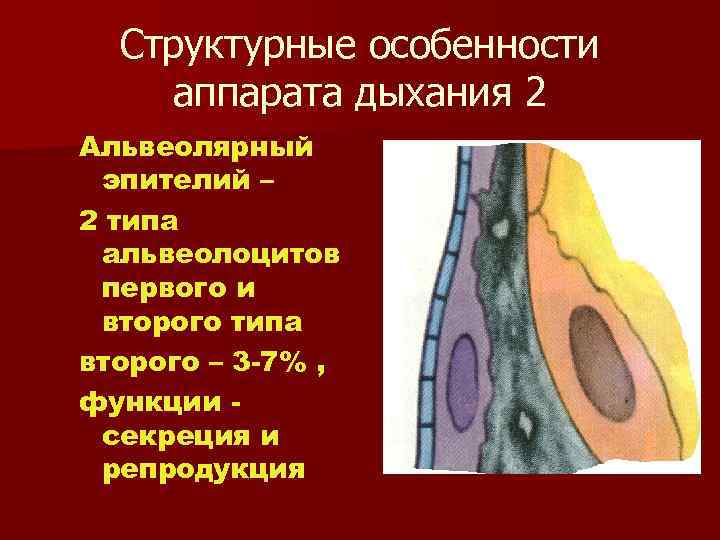 Структурные особенности аппарата дыхания 2

Альвеолярный эпителий –

2 типа альвеолоцитов первого и второго типа

второго – 3-7% ,

функции - секреция и репродукция